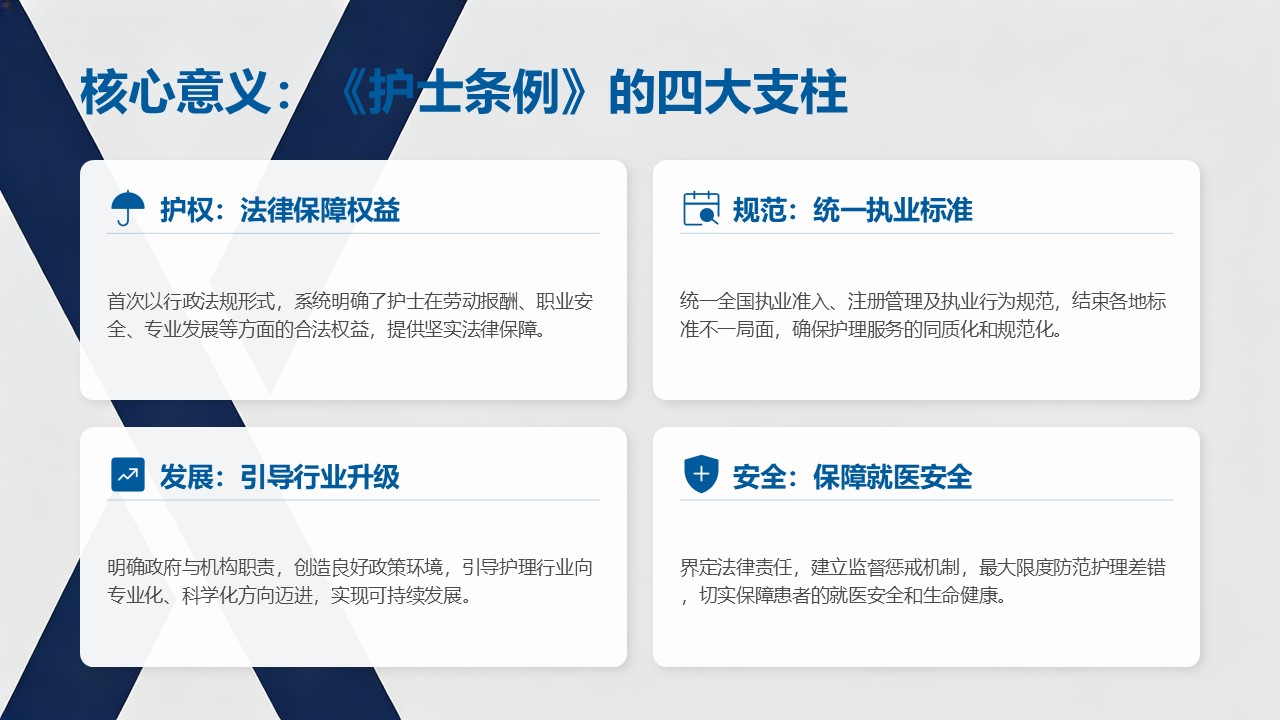 核心意义：《护士条例》的四大支柱

护权：法律保障权益

首次以行政法规形式，系统明确了护士在劳动报酬、职业安全、专业发展等方面的合法权益，提供坚实法律保障。

规范：统一执业标准

统一全国执业准入、注册管理及执业行为规范，结束各地标准不一局面，确保护理服务的同质化和规范化。

发展：引导行业升级

明确政府与机构职责，创造良好政策环境，引导护理行业向专业化、科学化方向迈进，实现可持续发展。

安全：保障就医安全

界定法律责任，建立监督惩戒机制，最大限度防范护理差错，切实保障患者的就医安全和生命健康。